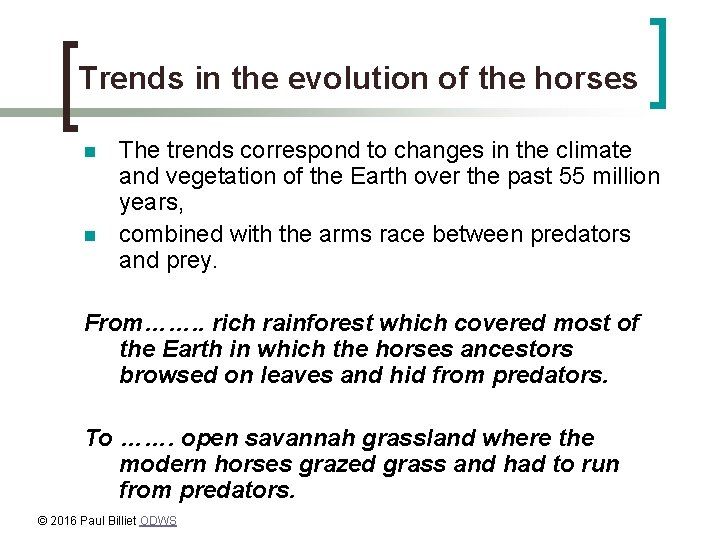 Trends in the evolution of the horses

The trends correspond to changes in the climate and vegetation of the Earth over the past 55 million years,

combined with the arms race between predators and prey.

From…….. rich rainforest which covered most of the Earth in which the horses ancestors browsed on leaves and hid from predators.

To ……. open savannah grassland where the modern horses grazed grass and had to run from predators.

© 2016 Paul Billiet ODWS